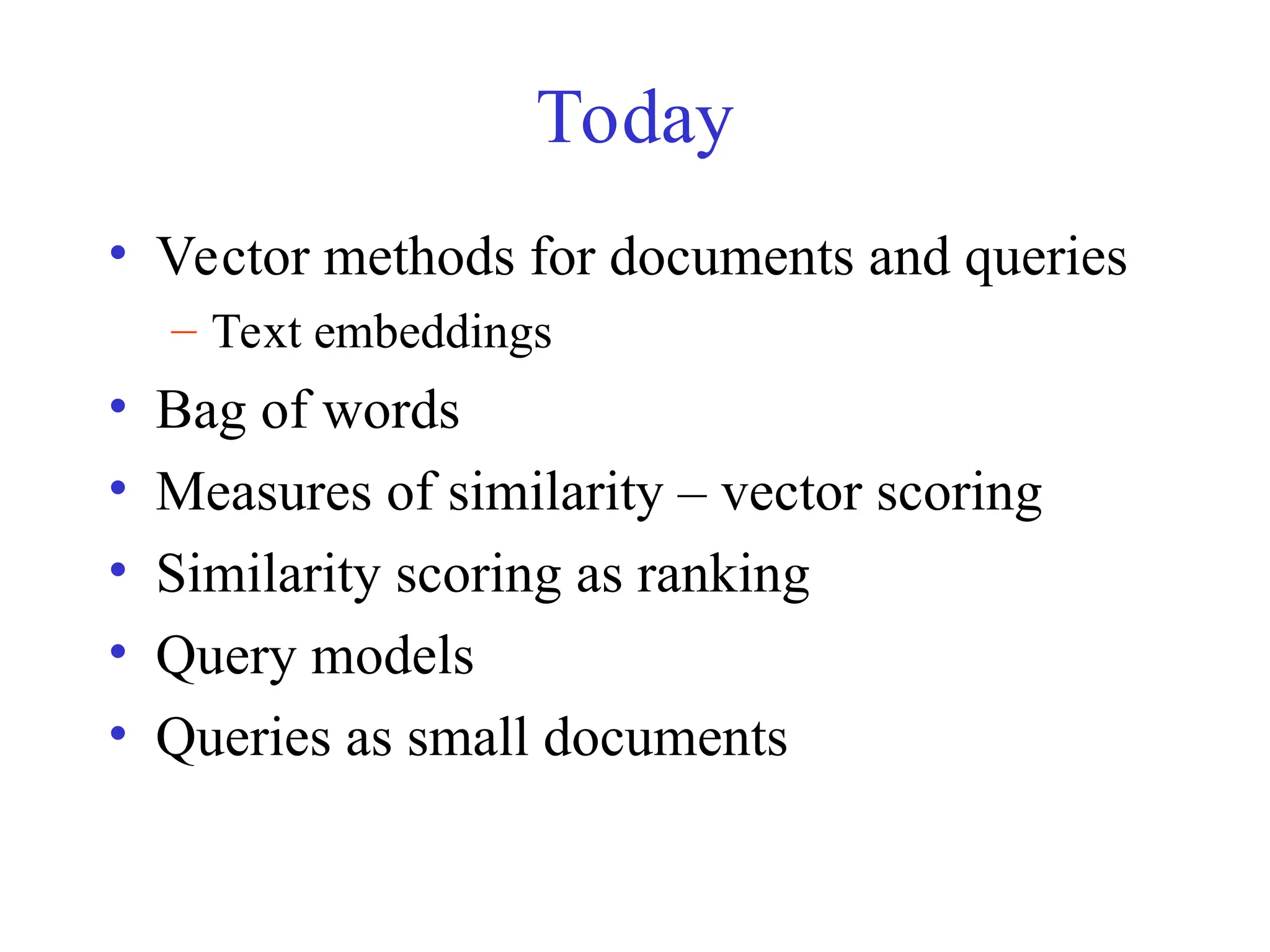 Today

• Vector methods for documents and queries
  – Text embeddings
• Bag of words
• Measures of similarity – vector scoring
• Similarity scoring as ranking
• Query models
• Queries as small documents